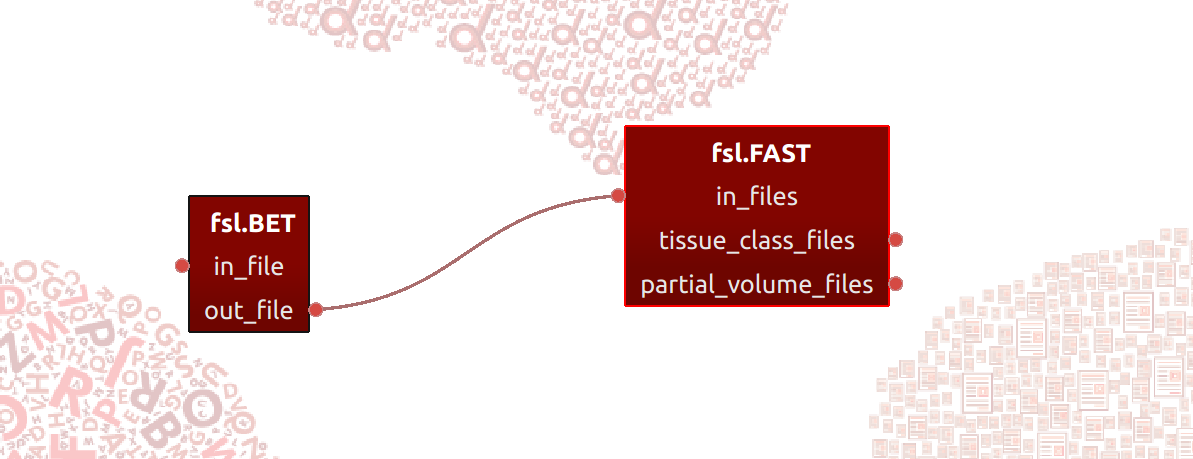 fsl.BET
in_file
out_file

fsl.FAST
in_files
tissue_class_files
partial_volume_files